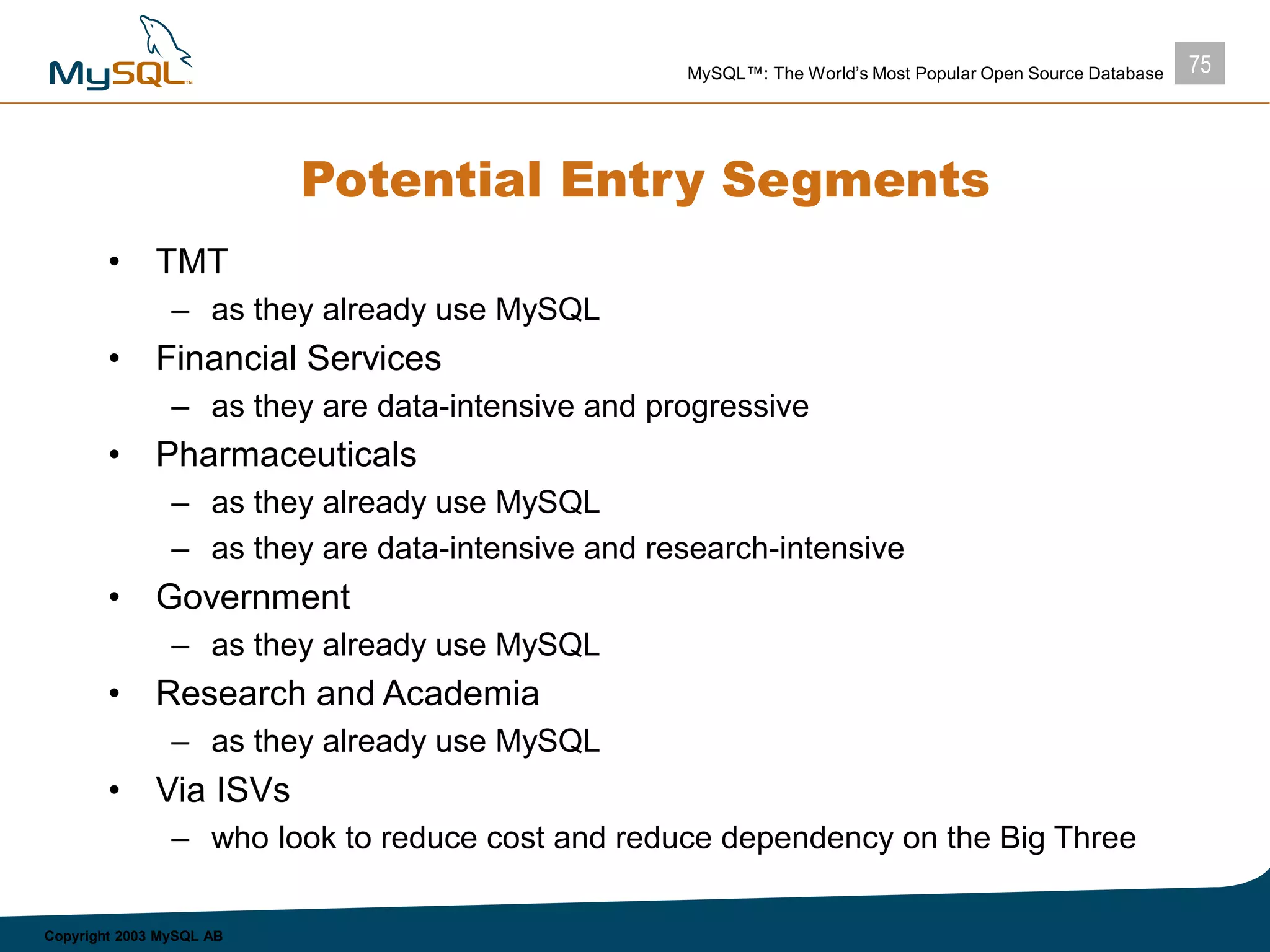 MySQL™

MySQL™: The World's Most Popular Open Source Database

75

Potential Entry Segments

• TMT
 – as they already use MySQL
• Financial Services
 – as they are data-intensive and progressive
• Pharmaceuticals
 – as they already use MySQL
 – as they are data-intensive and research-intensive
• Government
 – as they already use MySQL
• Research and Academia
 – as they already use MySQL
• Via ISVs
 – who look to reduce cost and reduce dependency on the Big Three

Copyright 2003 MySQL AB